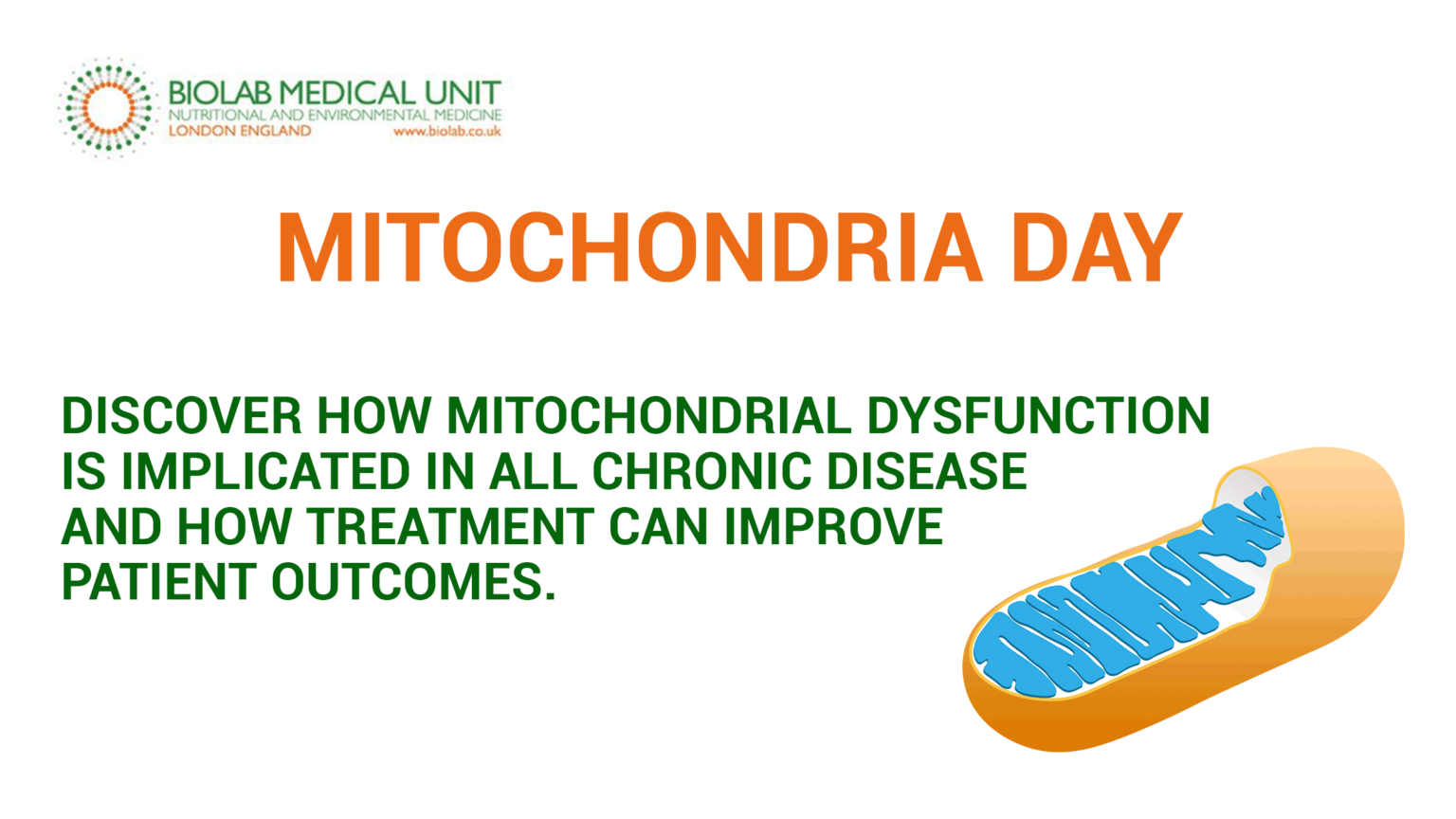 BIOLAB MEDICAL UNIT
NUTRITIONAL AND ENVIRONMENTAL MEDICINE
LONDON ENGLAND www.biolab.co.uk

MITOCHONDRIA DAY

DISCOVER HOW MITOCHONDRIAL DYSFUNCTION IS IMPLICATED IN ALL CHRONIC DISEASE AND HOW TREATMENT CAN IMPROVE PATIENT OUTCOMES.